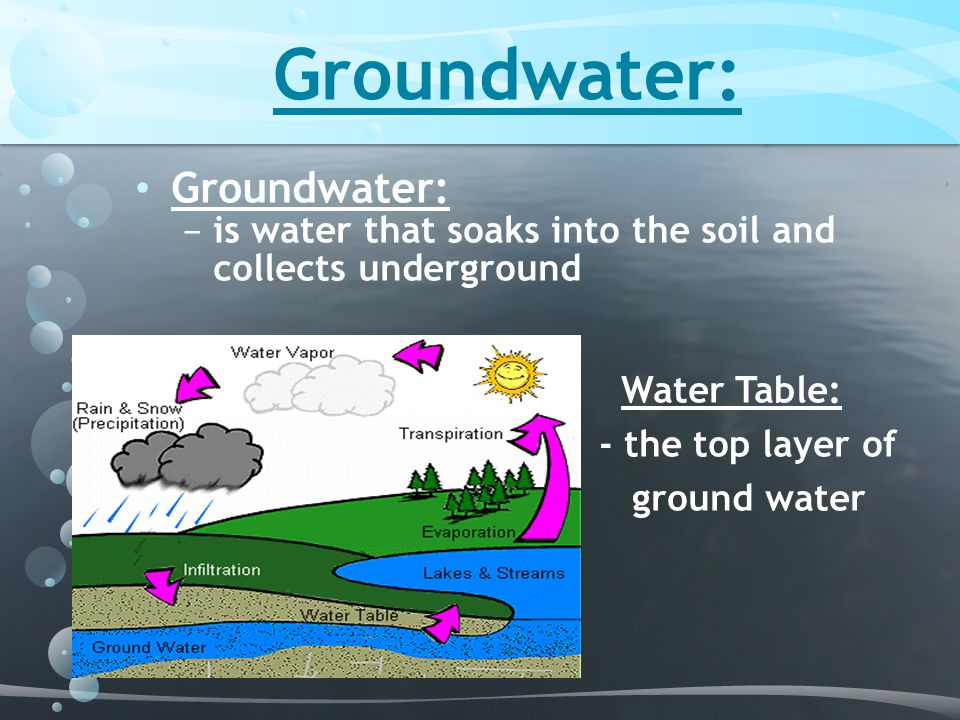 Groundwater:

• Groundwater:
– is water that soaks into the soil and collects underground

Water Vapor

Rain & Snow (Precipitation)

Transpiration

Evaporation

Infiltration

Lakes & Streams

Water Table

Ground Water

Water Table:
- the top layer of ground water